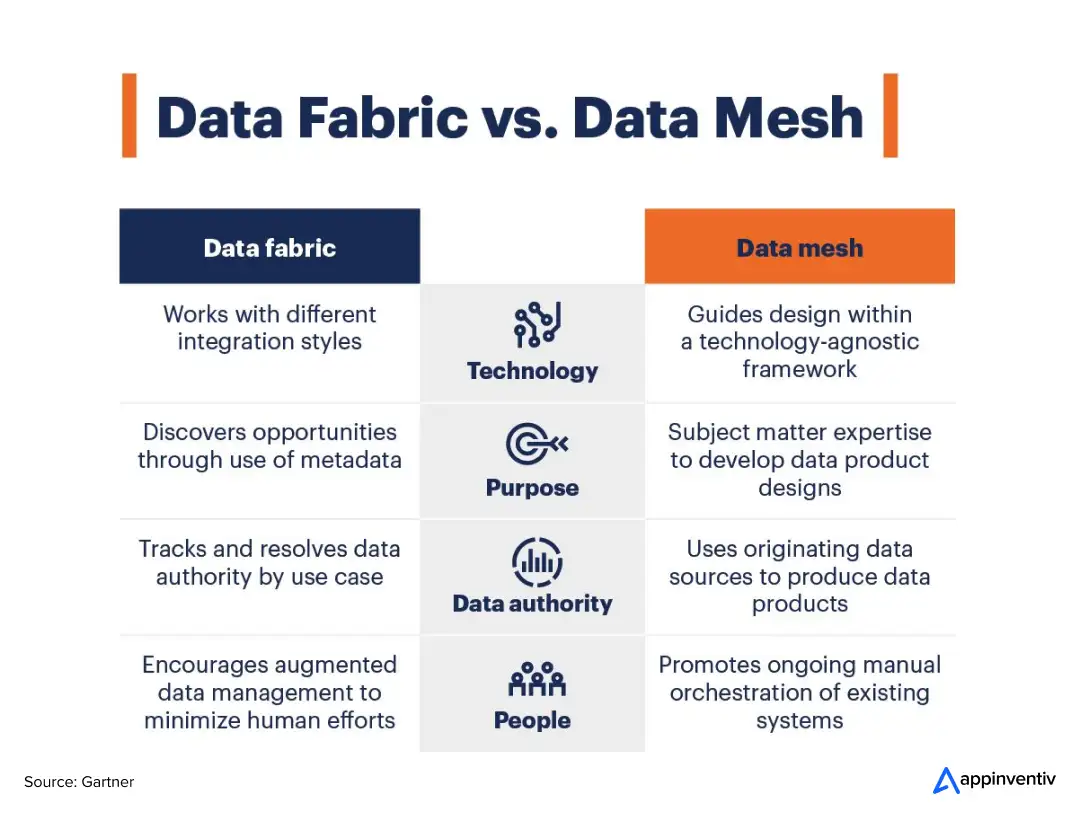 Data Fabric vs. Data Mesh

| Data fabric | | Data mesh |
|---|---|---|
| Works with different integration styles | Technology | Guides design within a technology-agnostic framework |
| Discovers opportunities through use of metadata | Purpose | Subject matter expertise to develop data product designs |
| Tracks and resolves data authority by use case | Data authority | Uses originating data sources to produce data products |
| Encourages augmented data management to minimize human efforts | People | Promotes ongoing manual orchestration of existing systems |

Source: Gartner

appinventiv